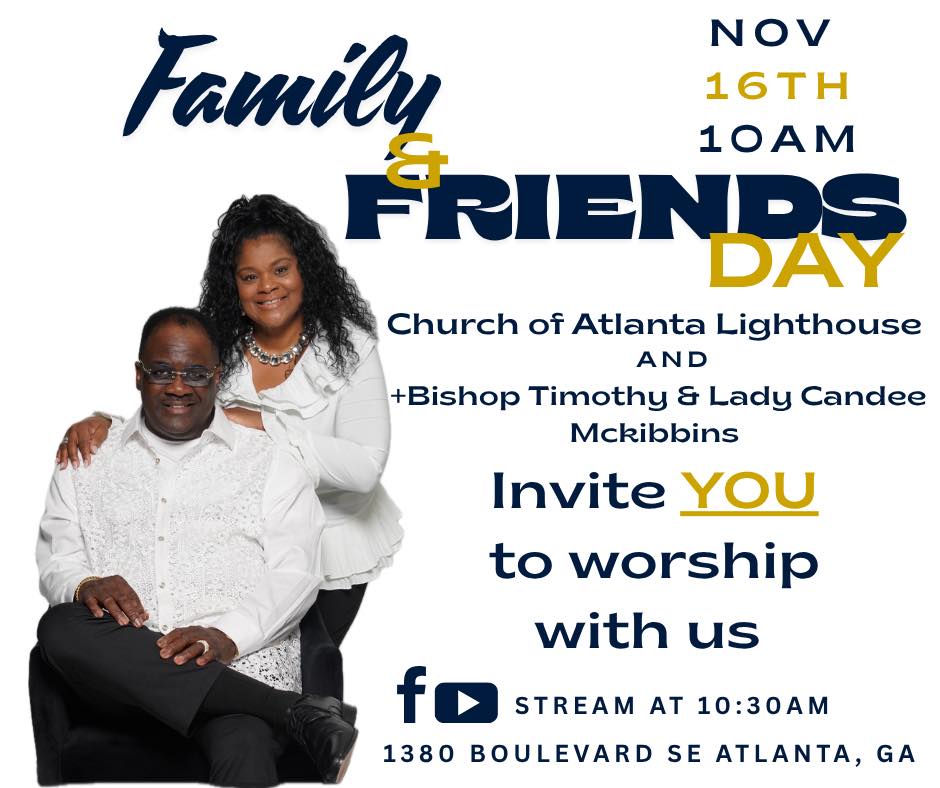 Family
&
FRIENDS
DAY

NOV
16TH
10AM

Church of Atlanta Lighthouse
AND
+Bishop Timothy & Lady Candee Mckibbins

Invite YOU to worship with us

STREAM AT 10:30AM

1380 BOULEVARD SE ATLANTA, GA